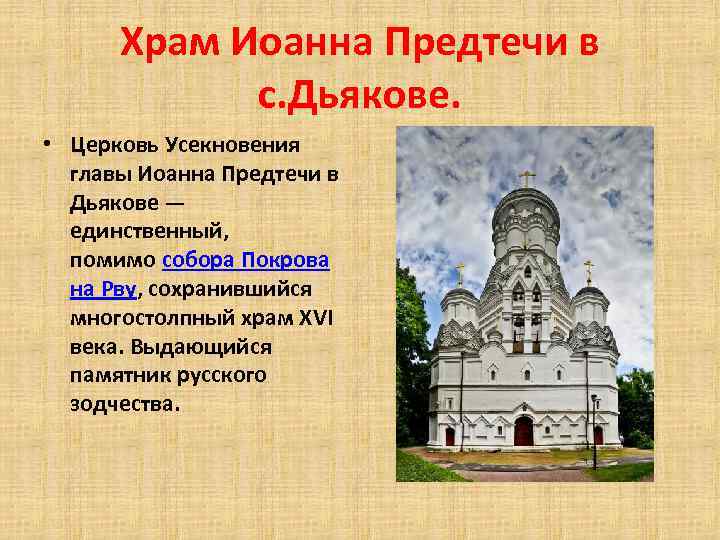 Храм Иоанна Предтечи в с.Дьякове.

• Церковь Усекновения главы Иоанна Предтечи в Дьякове — единственный, помимо собора Покрова на Рву, сохранившийся многостолпный храм XVI века. Выдающийся памятник русского зодчества.